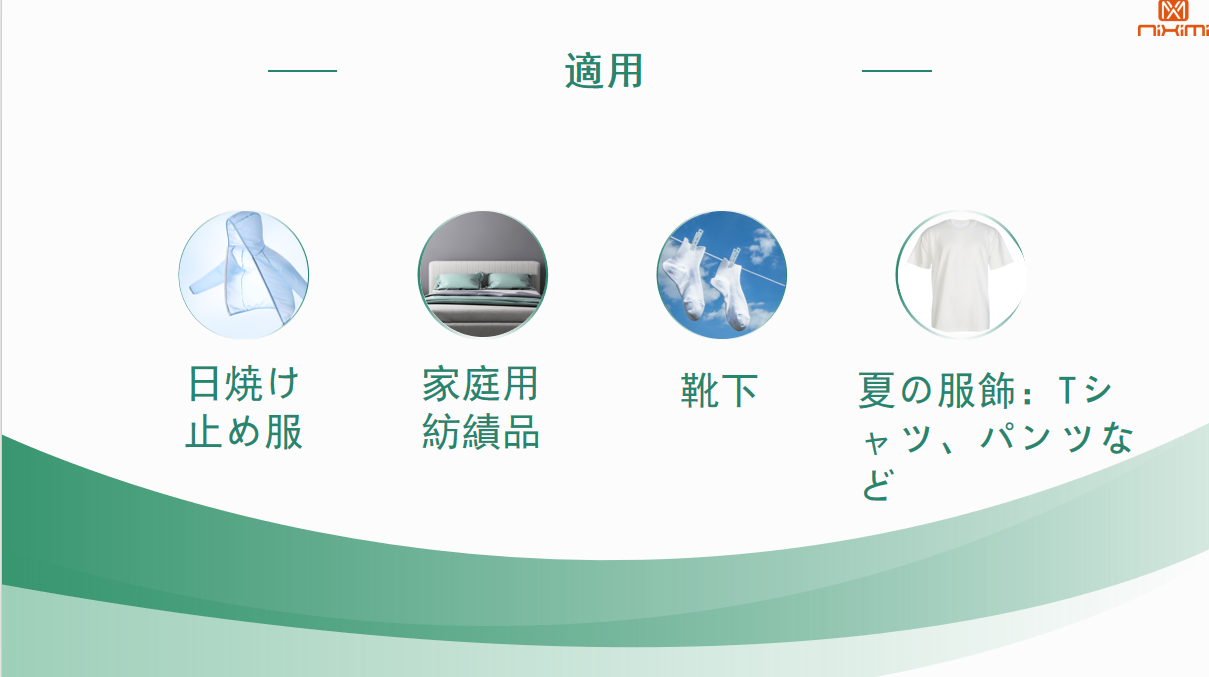 nixima

適用

日焼け止め服

家庭用紡績品

靴下

夏の服飾：Tシャツ、パンツなど